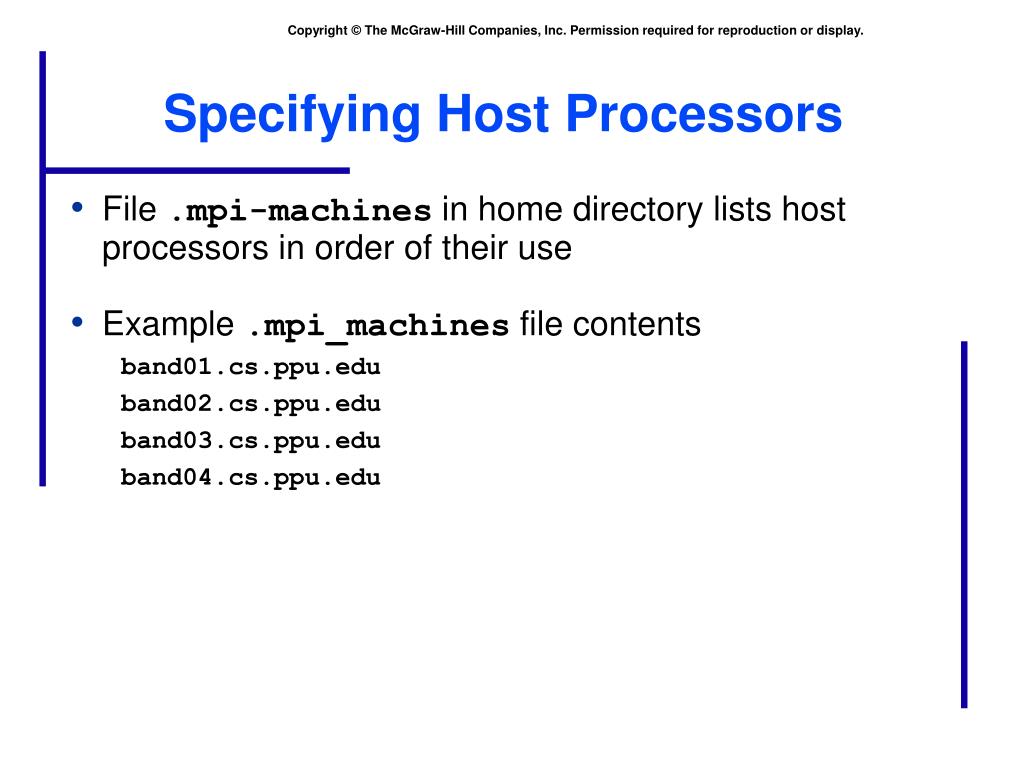 Copyright © The McGraw-Hill Companies, Inc. Permission required for reproduction or display.

Specifying Host Processors

• File .mpi-machines in home directory lists host processors in order of their use

• Example .mpi_machines file contents
band01.cs.ppu.edu
band02.cs.ppu.edu
band03.cs.ppu.edu
band04.cs.ppu.edu